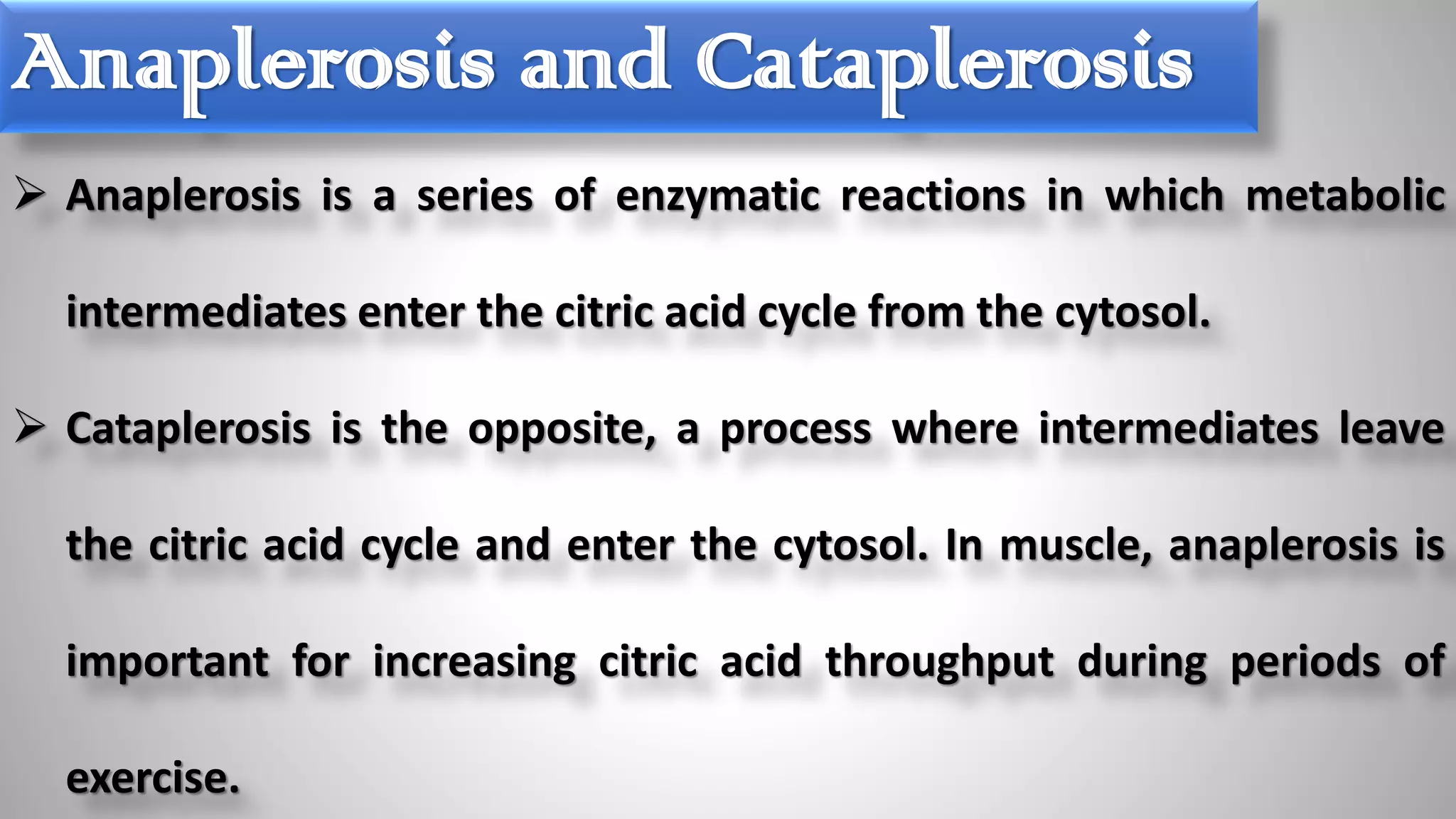 Anaplerosis and Cataplerosis

➢ Anaplerosis is a series of enzymatic reactions in which metabolic intermediates enter the citric acid cycle from the cytosol.

➢ Cataplerosis is the opposite, a process where intermediates leave the citric acid cycle and enter the cytosol. In muscle, anaplerosis is important for increasing citric acid throughput during periods of exercise.